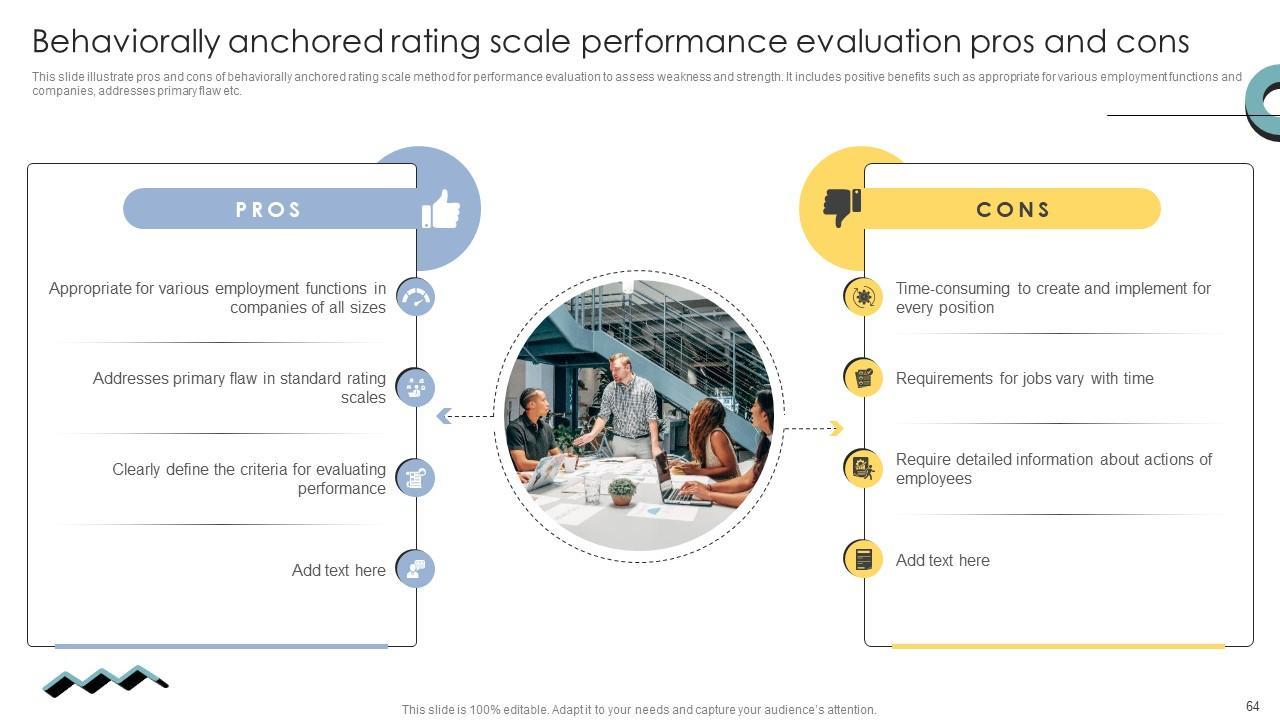 Behaviorally anchored rating scale performance evaluation pros and cons

This slide illustrate pros and cons of behaviorally anchored rating scale method for performance evaluation to assess weakness and strength. It includes positive benefits such as appropriate for various employment functions and companies, addresses primary flaw etc.

PROS

Appropriate for various employment functions in companies of all sizes

Addresses primary flaw in standard rating scales

Clearly define the criteria for evaluating performance

Add text here

CONS

Time-consuming to create and implement for every position

Requirements for jobs vary with time

Require detailed information about actions of employees

Add text here

This slide is 100% editable. Adapt it to your needs and capture your audience's attention.

64